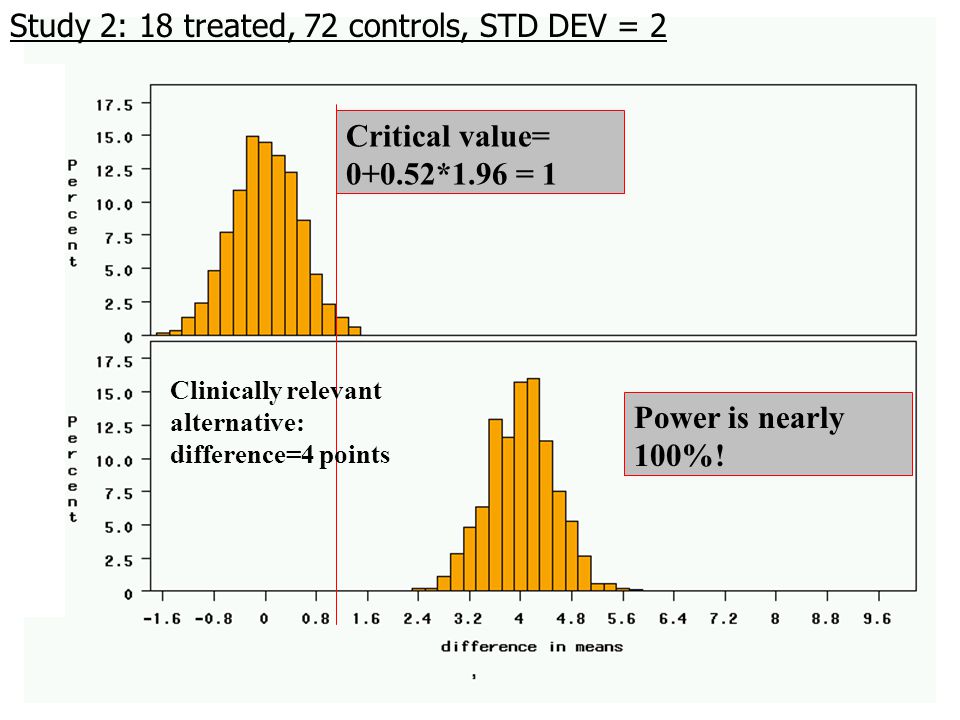 Study 2: 18 treated, 72 controls, STD DEV = 2

Percent

17.5
15.0
12.5
10.0
7.5
5.0
2.5
0

Critical value= 0+0.52*1.96 = 1

Percent

17.5
15.0
12.5
10.0
7.5
5.0
2.5
0

Clinically relevant alternative: difference=4 points

Power is nearly 100%!

-1.6 -0.8 0 0.8 1.6 2.4 3.2 4 4.8 5.6 6.4 7.2 8 8.8 9.6

difference in means